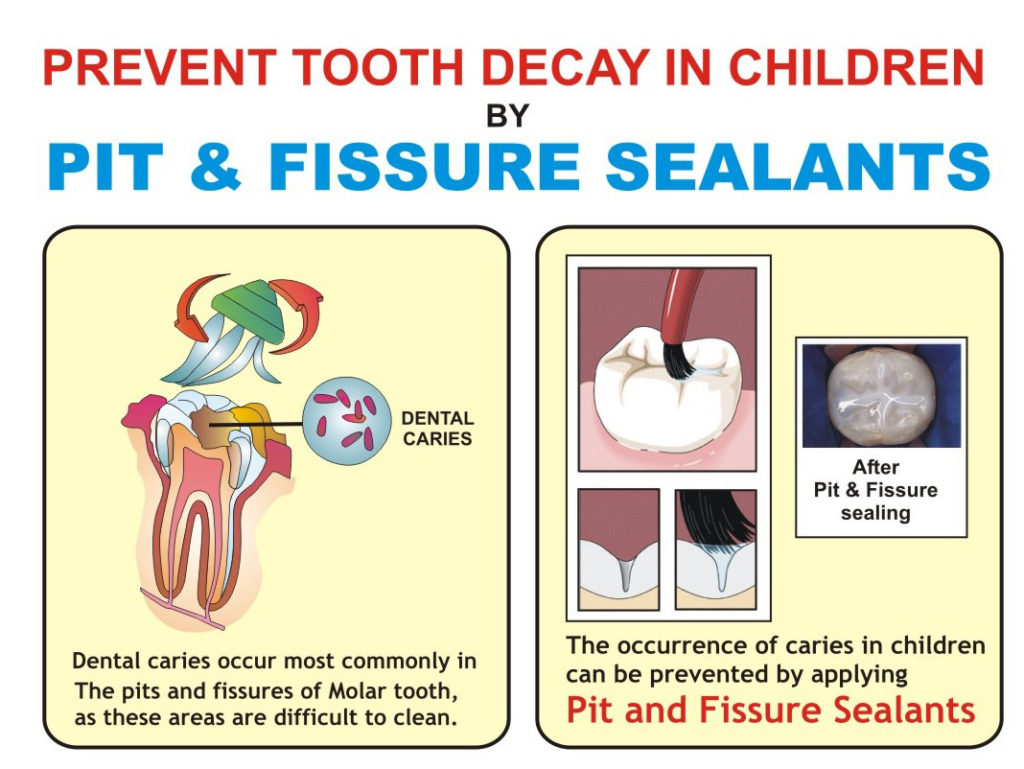 PREVENT TOOTH DECAY IN CHILDREN
BY
PIT & FISSURE SEALANTS

DENTAL CARIES

Dental caries occur most commonly in The pits and fissures of Molar tooth, as these areas are difficult to clean.

After Pit & Fissure sealing

The occurrence of caries in children can be prevented by applying
Pit and Fissure Sealants